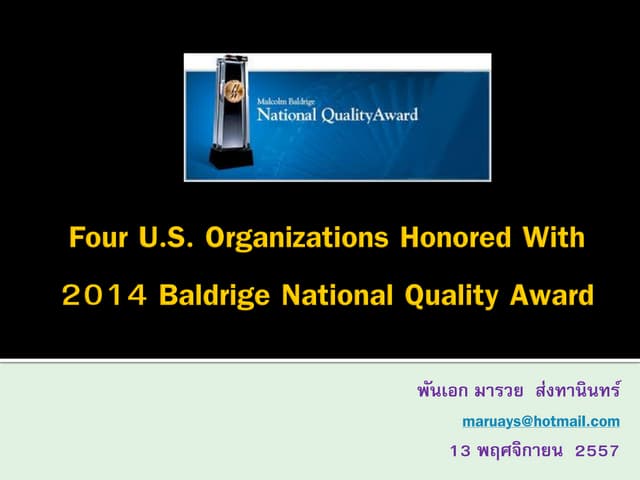 Malcolm Baldrige
National QualityAward

Four U.S. Organizations Honored With
2014 Baldrige National Quality Award

พันเอก มารวย ส่งทานินทร์

maruays@hotmail.com

13 พฤศจิกายน 2557